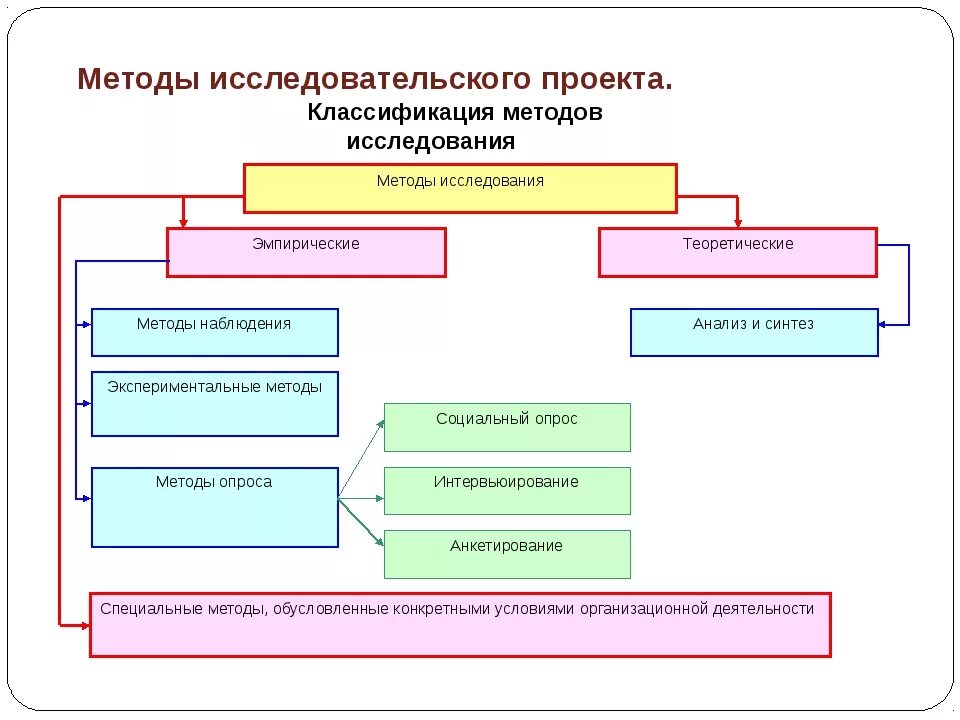 Методы исследовательского проекта.

Классификация методов исследования

Методы исследования

Эмпирические

Теоретические

Методы наблюдения

Анализ и синтез

Экспериментальные методы

Социальный опрос

Методы опроса

Интервьюирование

Анкетирование

Специальные методы, обусловленные конкретными условиями организационной деятельности